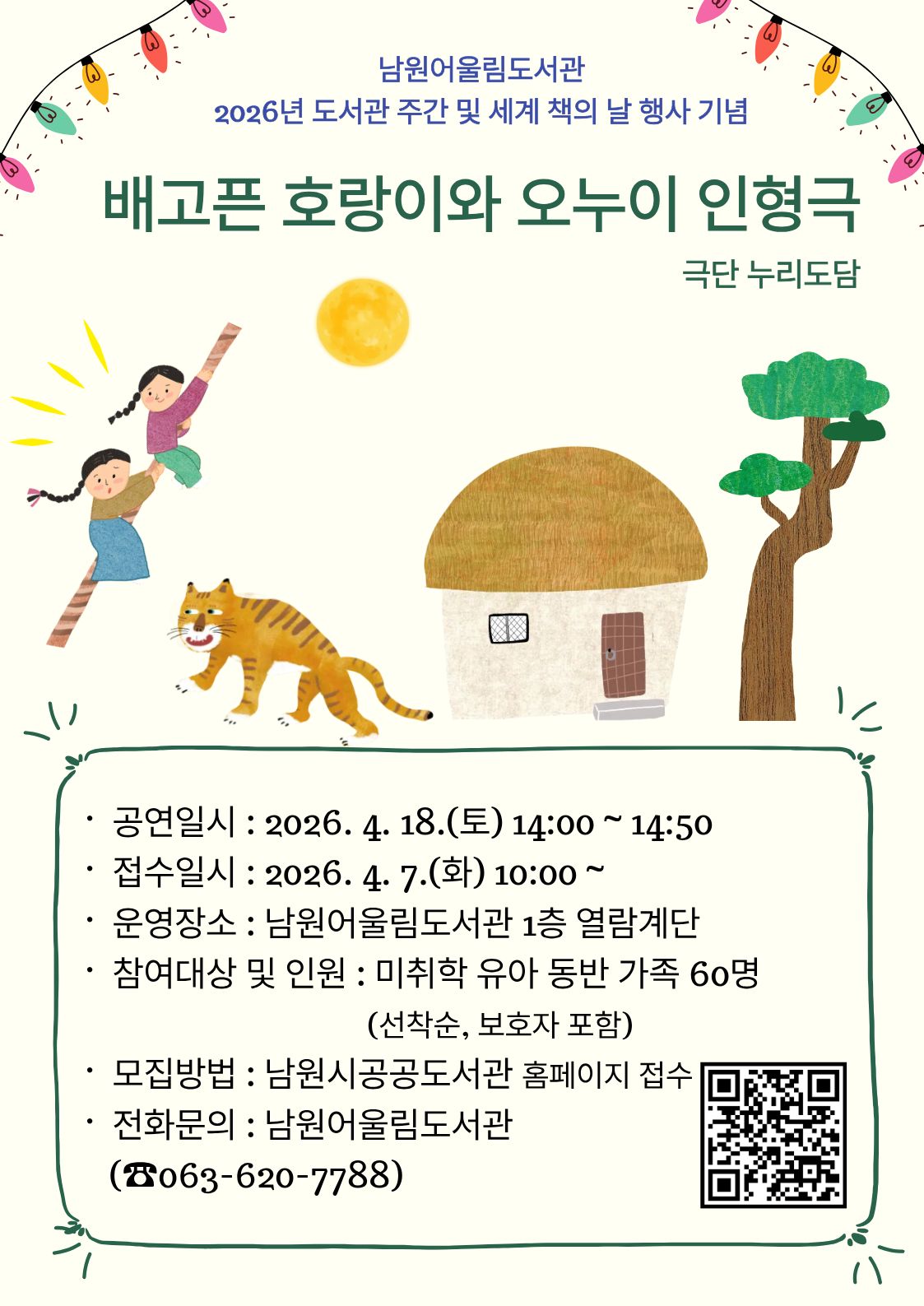 남원어울림도서관
2026년 도서관 주간 및 세계 책의 날 행사 기념

배고픈 호랑이와 오누이 인형극

극단 누리도담

· 공연일시 : 2026. 4. 18.(토) 14:00 ~ 14:50
· 접수일시 : 2026. 4. 7.(화) 10:00 ~
· 운영장소 : 남원어울림도서관 1층 열람계단
· 참여대상 및 인원 : 미취학 유아 동반 가족 60명
(선착순, 보호자 포함)
· 모집방법 : 남원시공공도서관 홈페이지 접수
· 전화문의 : 남원어울림도서관
(☎063-620-7788)